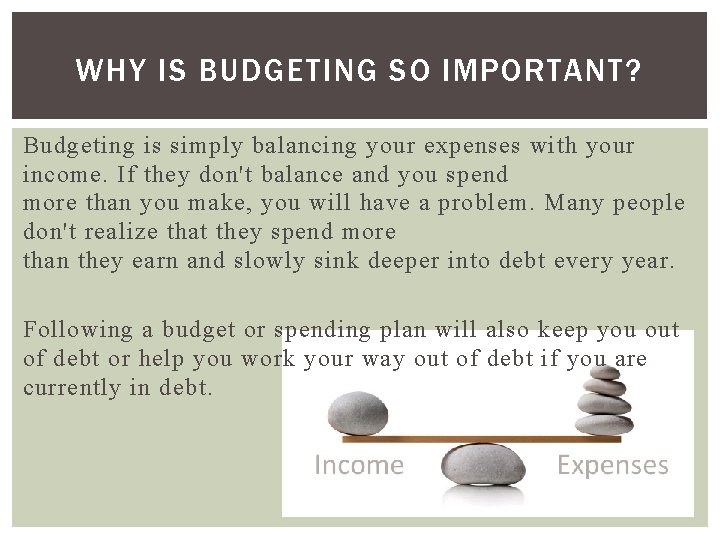 WHY IS BUDGETING SO IMPORTANT?

Budgeting is simply balancing your expenses with your income. If they don't balance and you spend more than you make, you will have a problem. Many people don't realize that they spend more than they earn and slowly sink deeper into debt every year.

Following a budget or spending plan will also keep you out of debt or help you work your way out of debt if you are currently in debt.

Income

Expenses